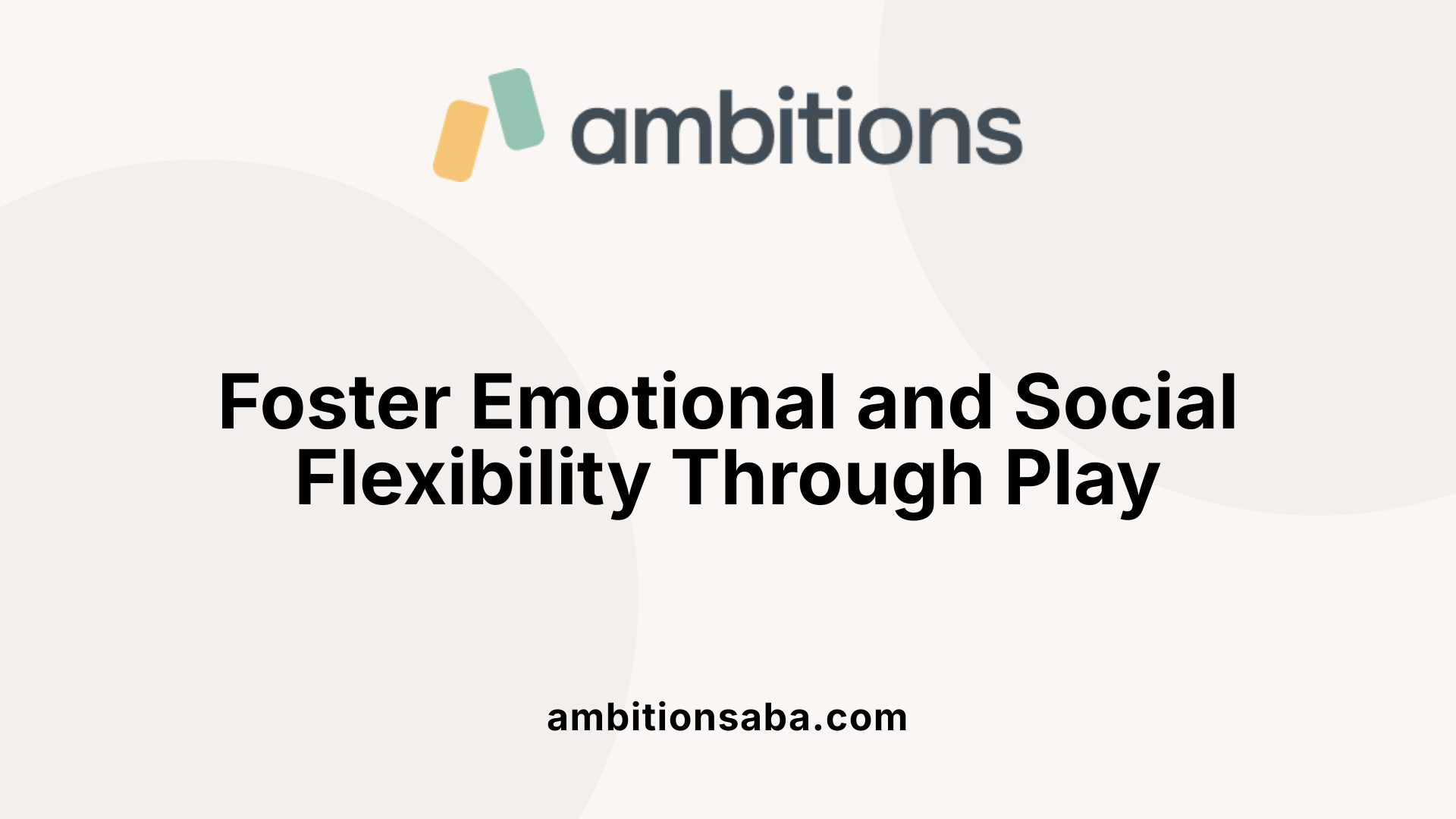 ambitions

Foster Emotional and Social Flexibility Through Play

ambitionsaba.com